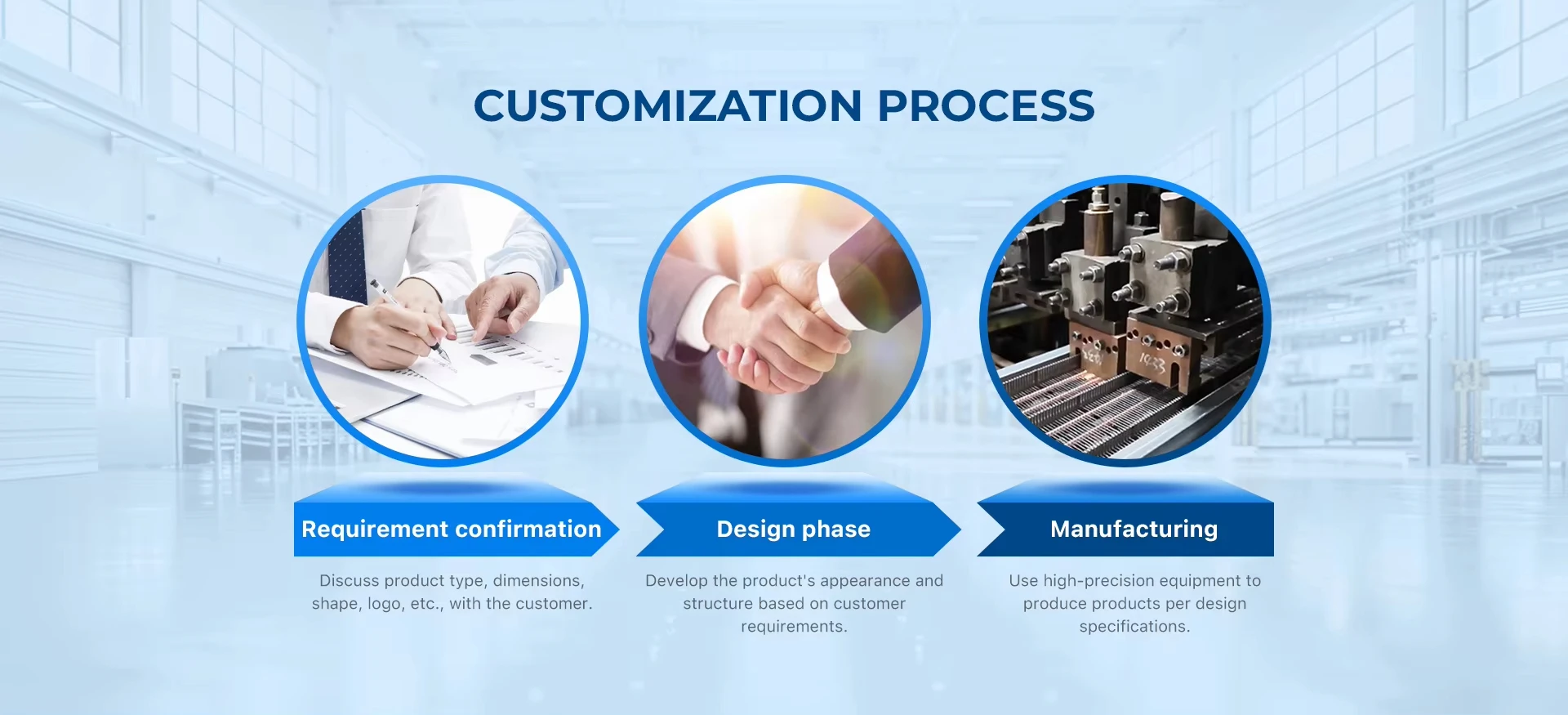 CUSTOMIZATION PROCESS

Requirement confirmation

Discuss product type, dimensions, shape, logo, etc., with the customer.

Design phase

Develop the product's appearance and structure based on customer requirements.

Manufacturing

Use high-precision equipment to produce products per design specifications.